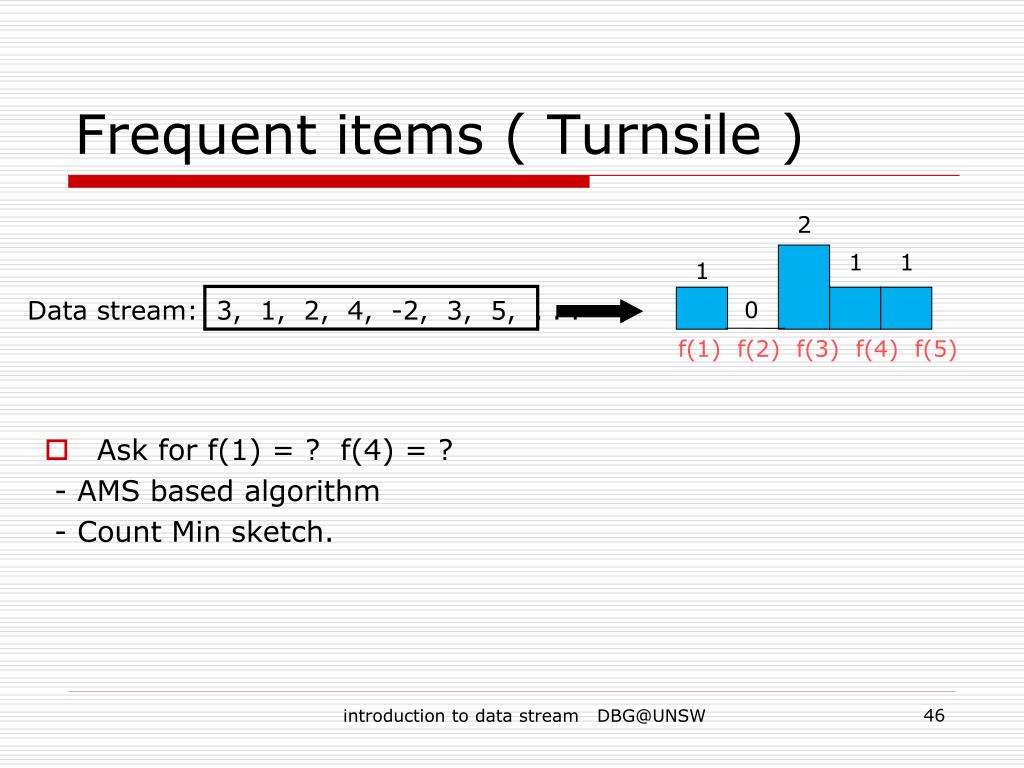 Frequent items ( Turnsile )

Data stream: 3, 1, 2, 4, -2, 3, 5, . . .

2
1 1
1
0
f(1) f(2) f(3) f(4) f(5)

Ask for f(1) = ? f(4) = ?
- AMS based algorithm
- Count Min sketch.

introduction to data stream DBG@UNSW

46